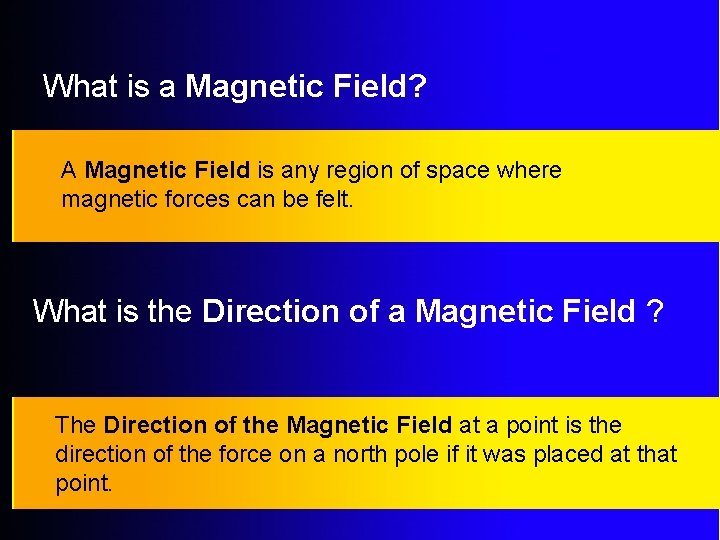 What is a Magnetic Field?

A Magnetic Field is any region of space where magnetic forces can be felt.

What is the Direction of a Magnetic Field ?

The Direction of the Magnetic Field at a point is the direction of the force on a north pole if it was placed at that point.